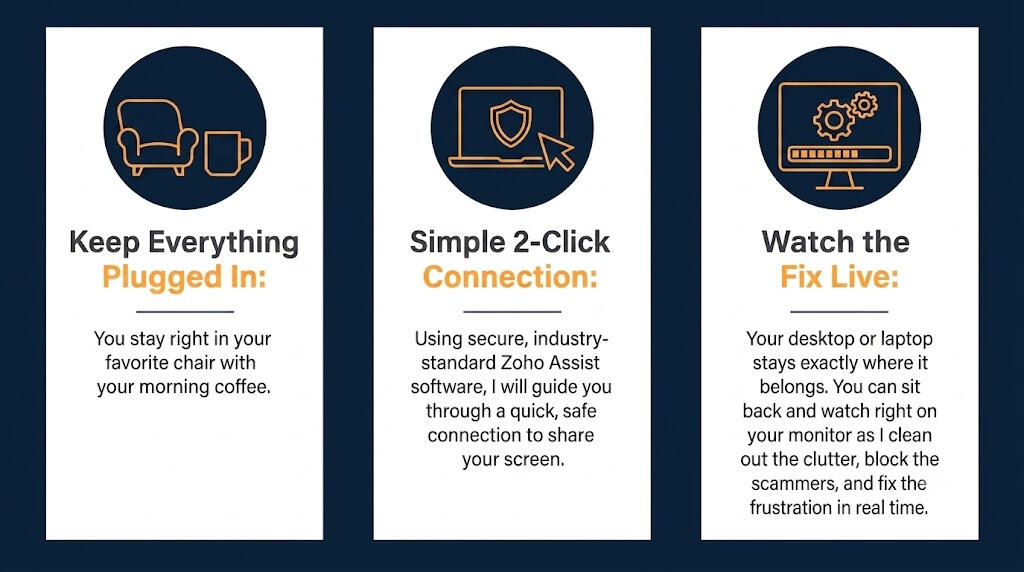 Keep Everything Plugged In:

You stay right in your favorite chair with your morning coffee.

Simple 2-Click Connection:

Using secure, industry-standard Zoho Assist software, I will guide you through a quick, safe connection to share your screen.

Watch the Fix Live:

Your desktop or laptop stays exactly where it belongs. You can sit back and watch right on your monitor as I clean out the clutter, block the scammers, and fix the frustration in real time.